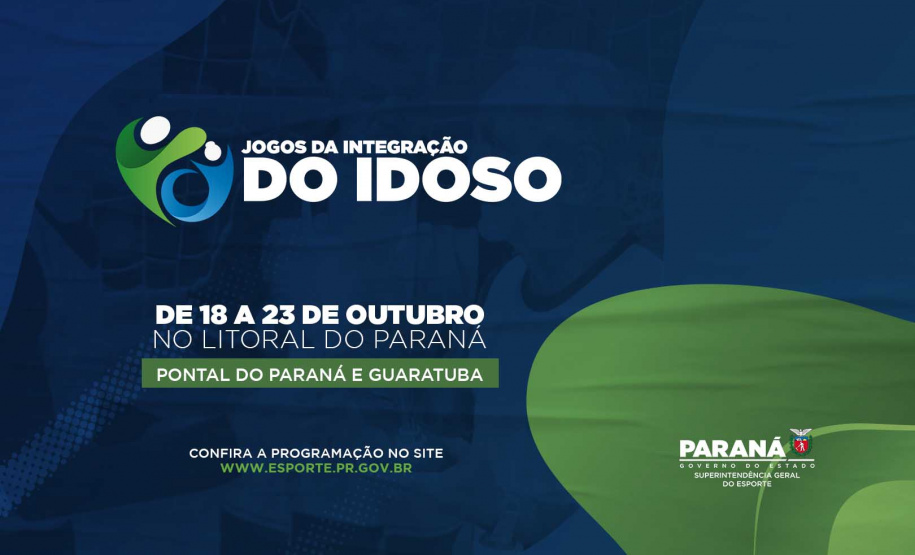 JOGOS DA INTEGRAÇÃO
DO IDOSO

DE 18 A 23 DE OUTUBRO
NO LITORAL DO PARANÁ

PONTAL DO PARANÁ E GUARATUBA

CONFIRA A PROGRAMAÇÃO NO SITE
WWW.ESPORTE.PR.GOV.BR

PARANÁ
GOVERNO DO ESTADO
SUPERINTENDÊNCIA GERAL DO ESPORTE